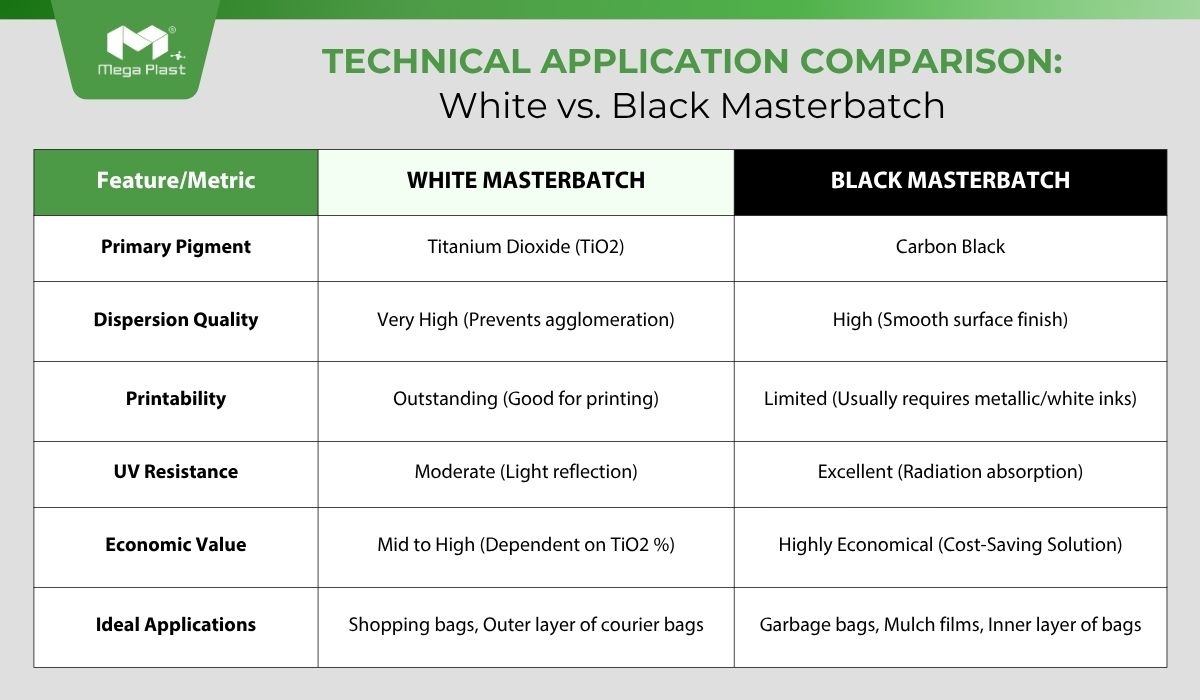 Mega Plast

TECHNICAL APPLICATION COMPARISON:
White vs. Black Masterbatch

| Feature/Metric | WHITE MASTERBATCH | BLACK MASTERBATCH |
|---|---|---|
| Primary Pigment | Titanium Dioxide (TiO2) | Carbon Black |
| Dispersion Quality | Very High (Prevents agglomeration) | High (Smooth surface finish) |
| Printability | Outstanding (Good for printing) | Limited (Usually requires metallic/white inks) |
| UV Resistance | Moderate (Light reflection) | Excellent (Radiation absorption) |
| Economic Value | Mid to High (Dependent on TiO2 %) | Highly Economical (Cost-Saving Solution) |
| Ideal Applications | Shopping bags, Outer layer of courier bags | Garbage bags, Mulch films, Inner layer of bags |